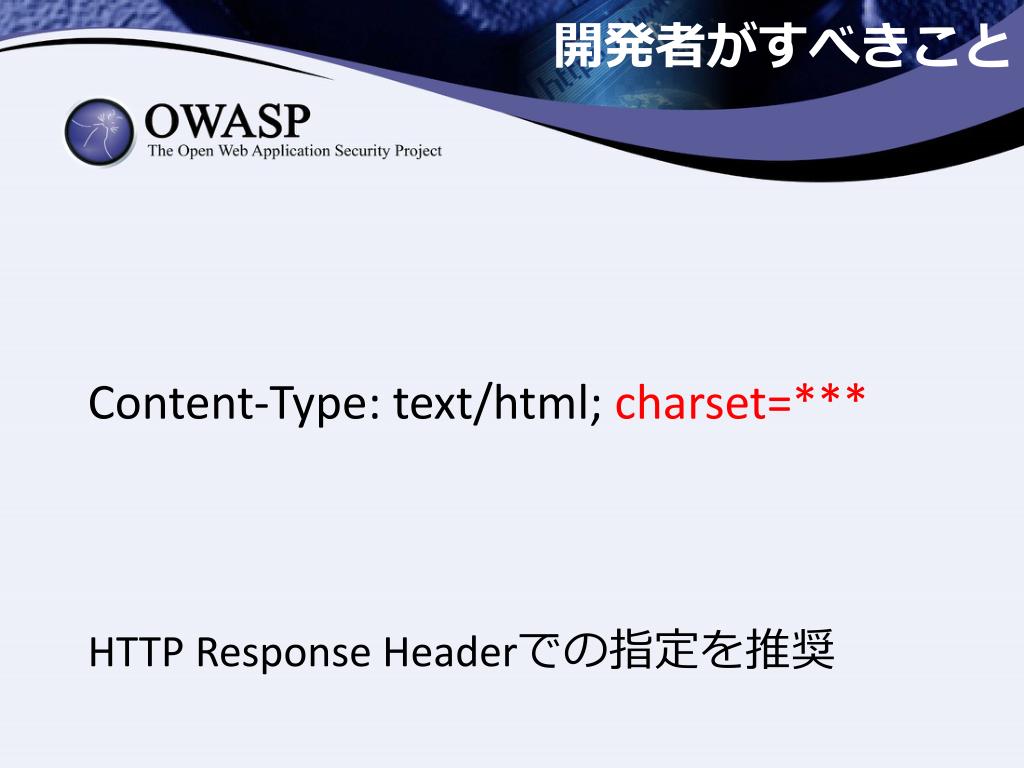 開発者がすべきこと

OWASP
The Open Web Application Security Project

Content-Type: text/html; charset=***

HTTP Response Headerでの指定を推奨